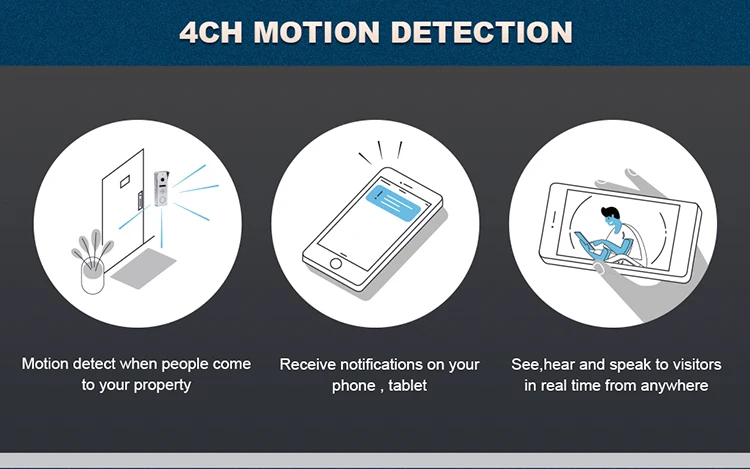 4CH MOTION DETECTION

Motion detect when people come to your property

Receive notifications on your phone , tablet

See,hear and speak to visitors in real time from anywhere